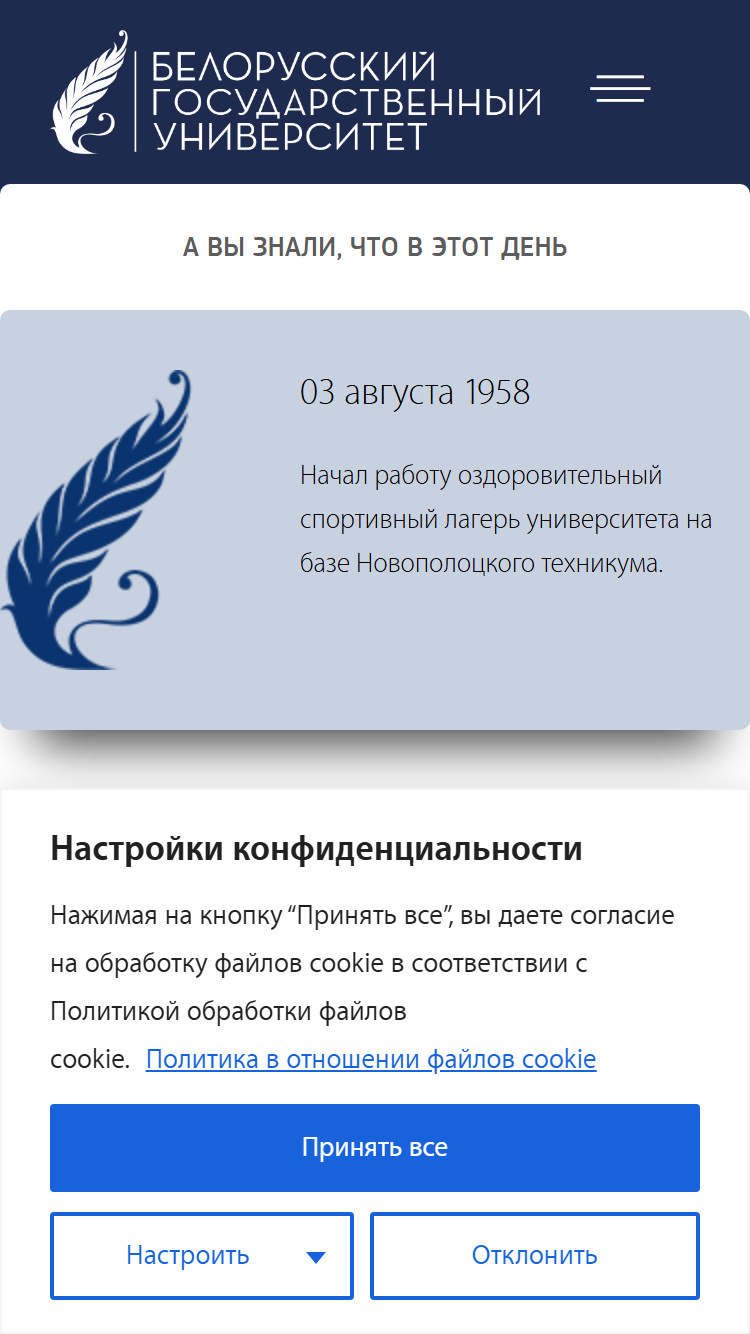 БЕЛОРУССКИЙ ГОСУДАРСТВЕННЫЙ УНИВЕРСИТЕТ

А ВЫ ЗНАЛИ, ЧТО В ЭТОТ ДЕНЬ

03 августа 1958

Начал работу оздоровительный спортивный лагерь университета на базе Новополоцкого техникума.

Настройки конфиденциальности

Нажимая на кнопку “Принять все”, вы даете согласие на обработку файлов cookie в соответствии с Политикой обработки файлов cookie. Политика в отношении файлов cookie

Принять все

Настроить

Отклонить